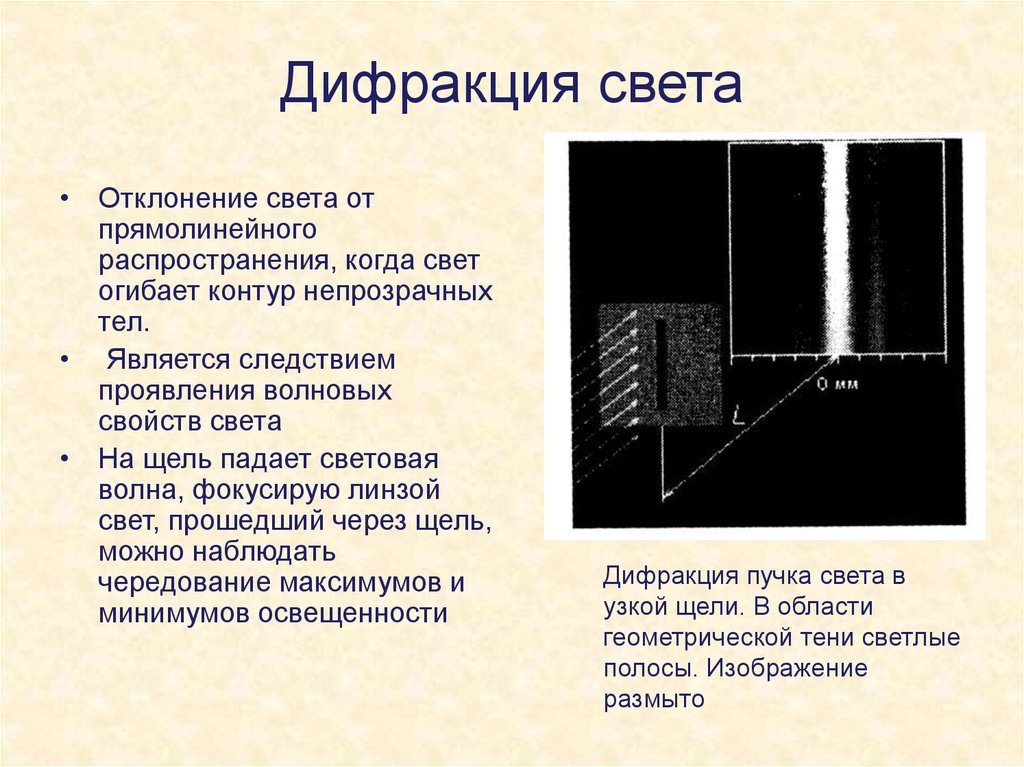 Дифракция света

• Отклонение света от прямолинейного распространения, когда свет огибает контур непрозрачных тел.

• Является следствием проявления волновых свойств света

• На щель падает световая волна, фокусирую линзой свет, прошедший через щель, можно наблюдать чередование максимумов и минимумов освещенности

0 мм

L

Дифракция пучка света в узкой щели. В области геометрической тени светлые полосы. Изображение размыто